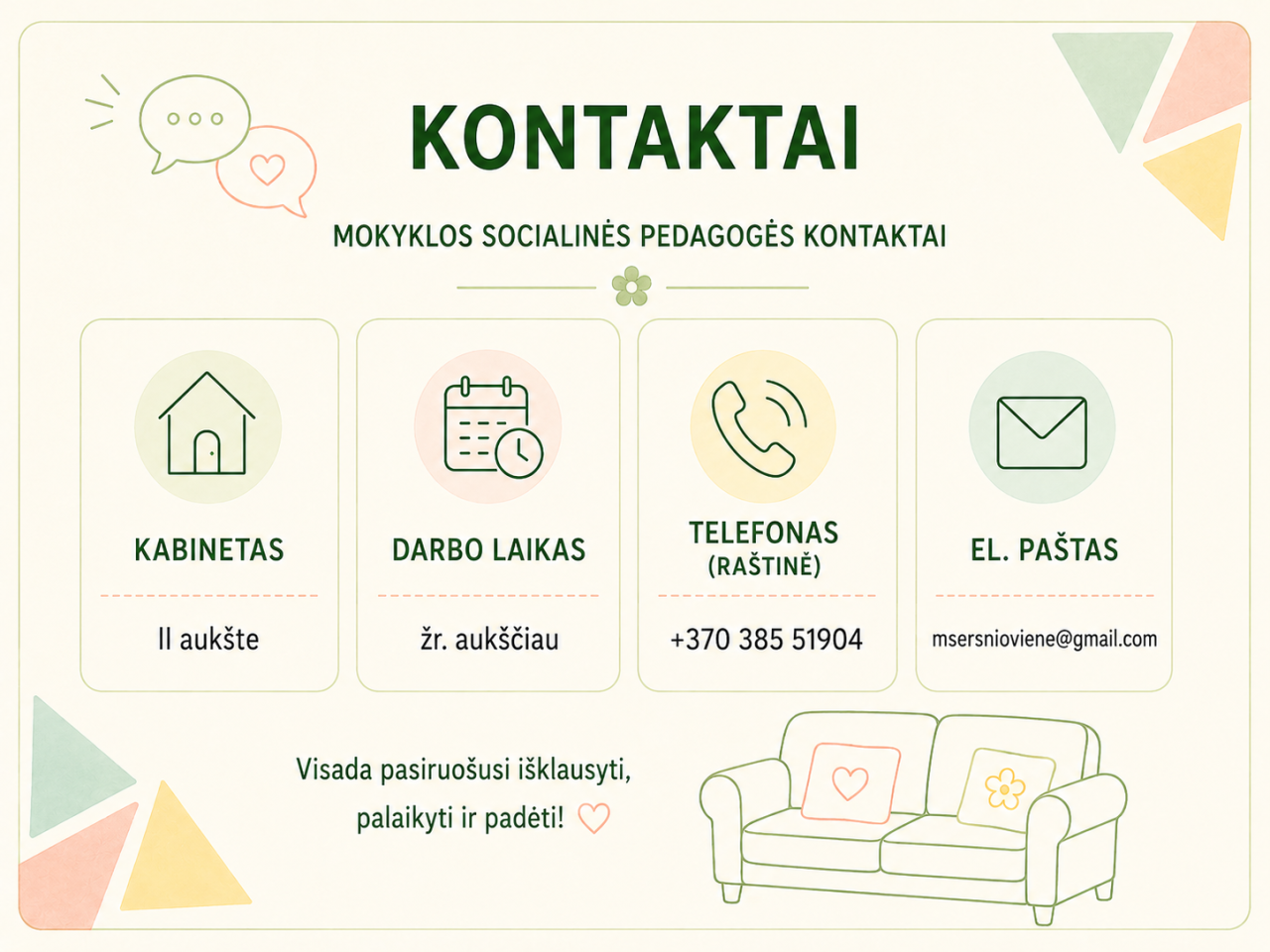 KONTAKTAI

MOKYKLOS SOCIALINĖS PEDAGOGĖS KONTAKTAI

KABINETAS

II aukšte

DARBO LAIKAS

žr. aukščiau

TELEFONAS (RAŠTINĖ)

+370 385 51904

EL. PAŠTAS

msersnioviene@gmail.com

Visada pasiruošusi išklausyti, palaikyti ir padėti!